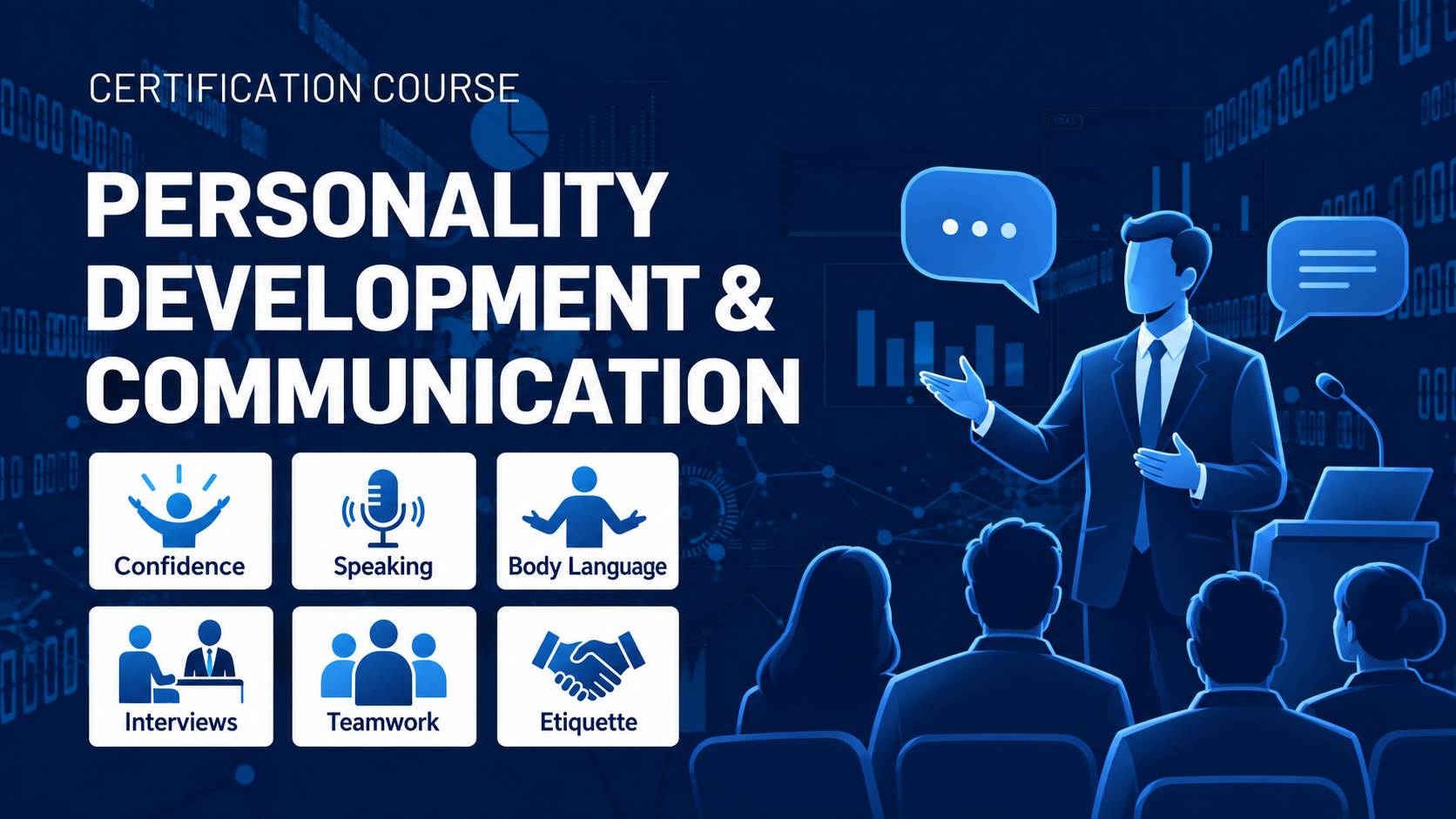 CERTIFICATION COURSE

PERSONALITY DEVELOPMENT & COMMUNICATION

Confidence

Speaking

Body Language

Interviews

Teamwork

Etiquette